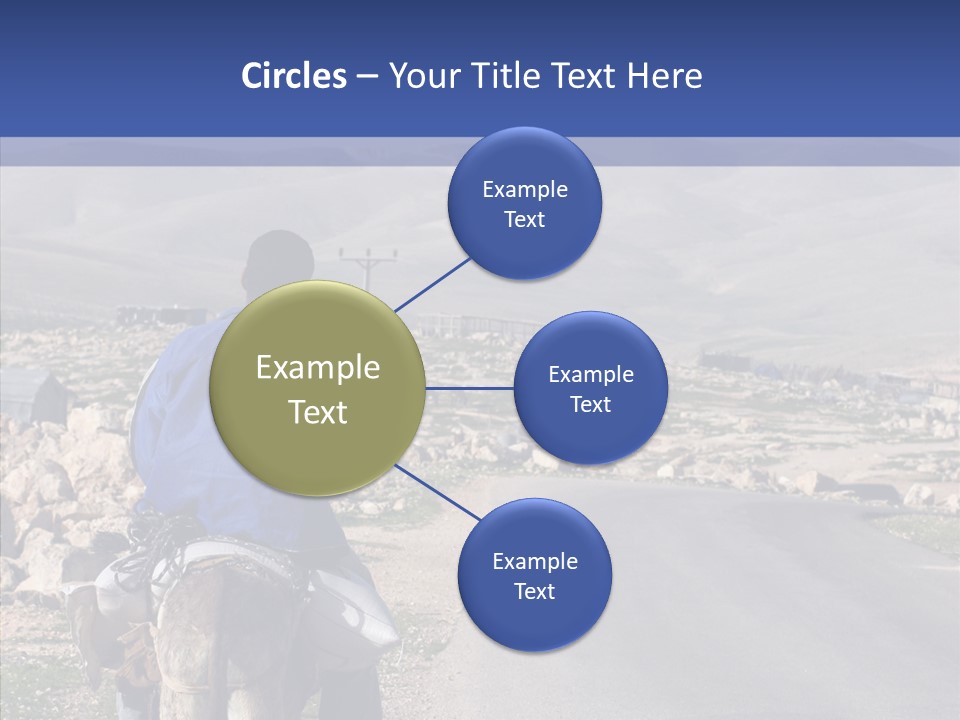 Circles – Your Title Text Here

Example Text

Example Text

Example Text

Example Text